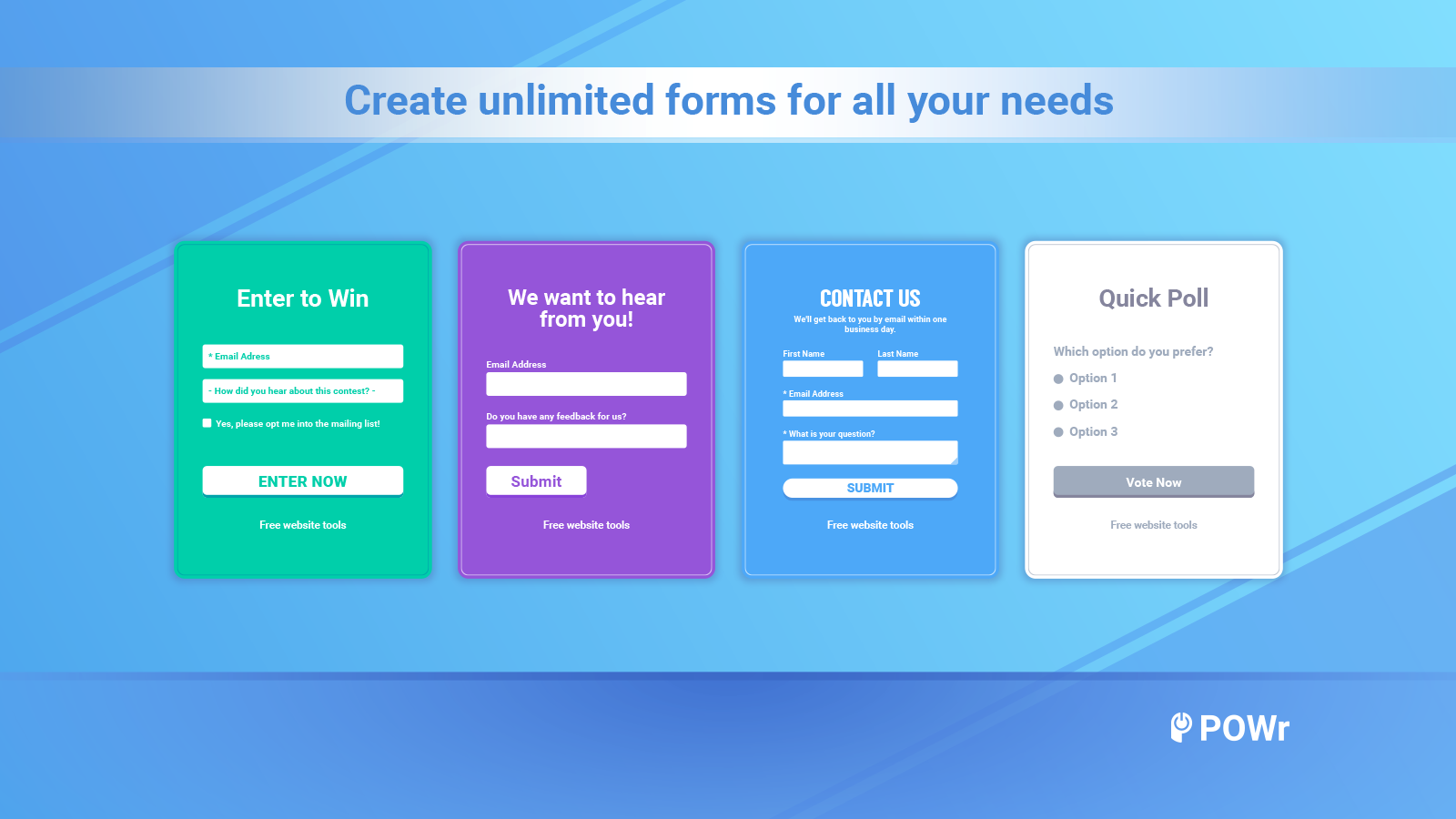 Create unlimited forms for all your needs

Enter to Win

* Email Adress

- How did you hear about this contest? -

Yes, please opt me into the mailing list!

ENTER NOW

Free website tools

We want to hear from you!

Email Address

Do you have any feedback for us?

Submit

Free website tools

CONTACT US

We'll get back to you by email within one business day.

First Name

Last Name

* Email Address

* What is your question?

SUBMIT

Free website tools

Quick Poll

Which option do you prefer?

Option 1

Option 2

Option 3

Vote Now

Free website tools

POWr